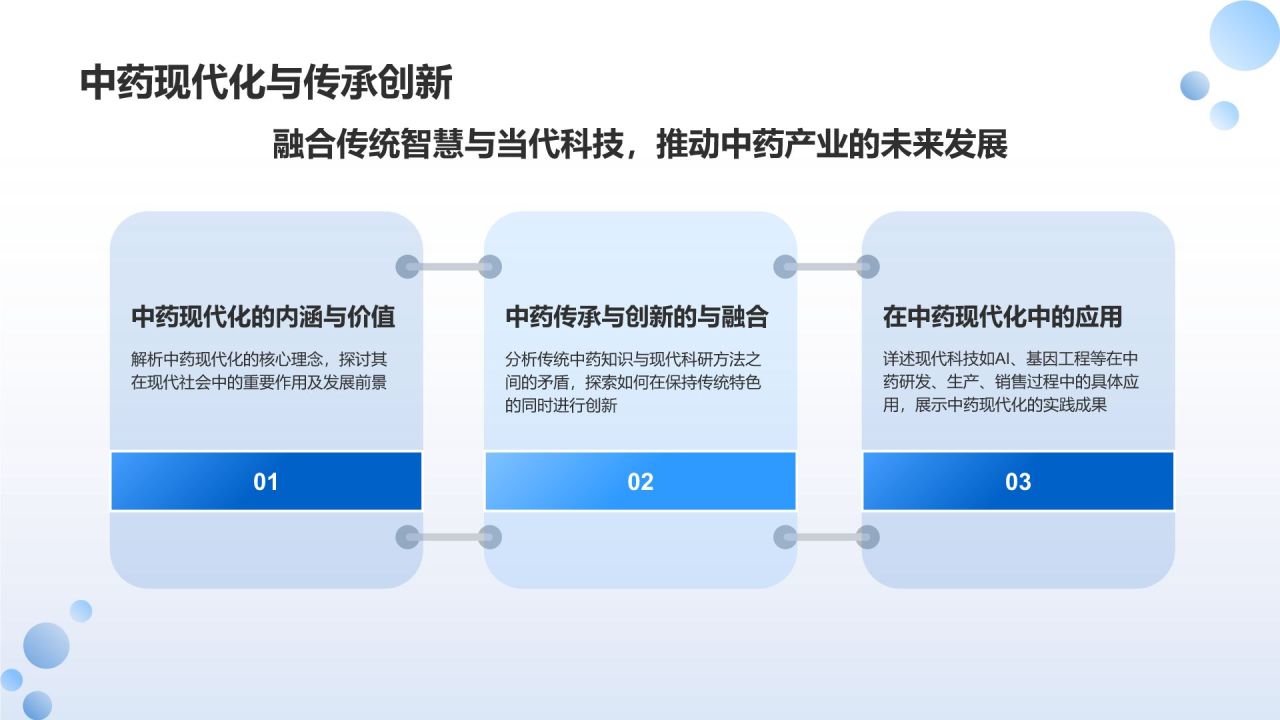 中药现代化与传承创新

融合传统智慧与当代科技，推动中药产业的未来发展

中药现代化的内涵与价值

解析中药现代化的核心理念，探讨其在现代社会中的重要作用及发展前景

01

中药传承与创新的与融合

分析传统中药知识与现代科研方法之间的矛盾，探索如何在保持传统特色的同时进行创新

02

在中药现代化中的应用

详述现代科技如AI、基因工程等在中药研发、生产、销售过程中的具体应用，展示中药现代化的实践成果

03